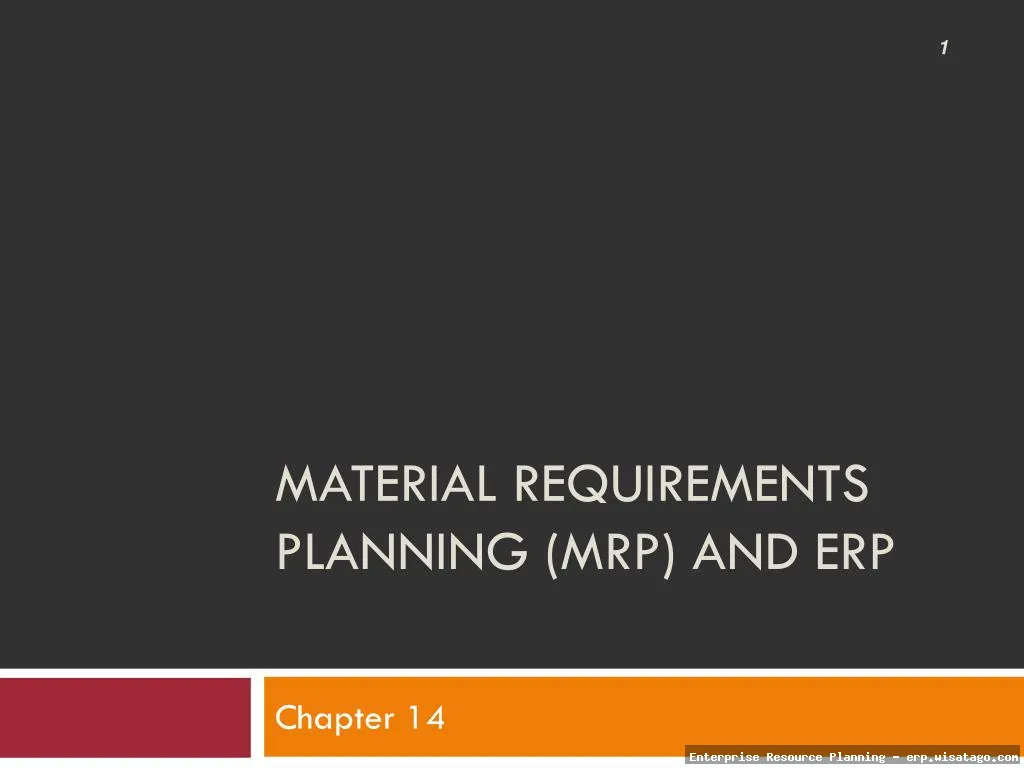 1

MATERIAL REQUIREMENTS PLANNING (MRP) AND ERP

Chapter 14

Enterprise Resource Planning - erp.wisatago.com